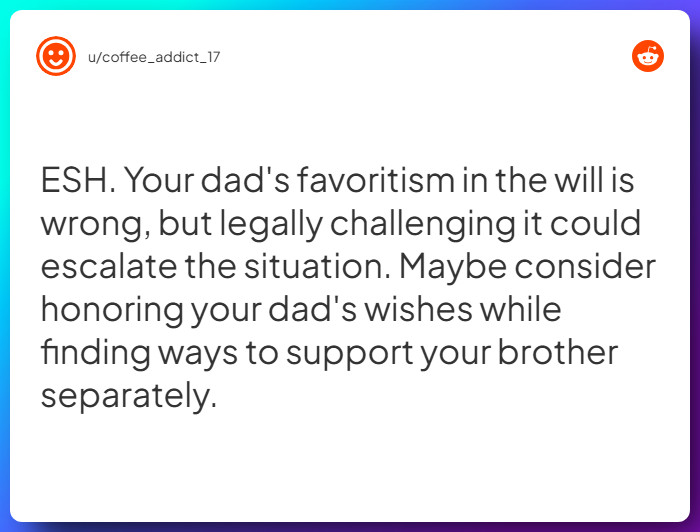 u/coffee_addict_17

ESH. Your dad's favoritism in the will is wrong, but legally challenging it could escalate the situation. Maybe consider honoring your dad's wishes while finding ways to support your brother separately.